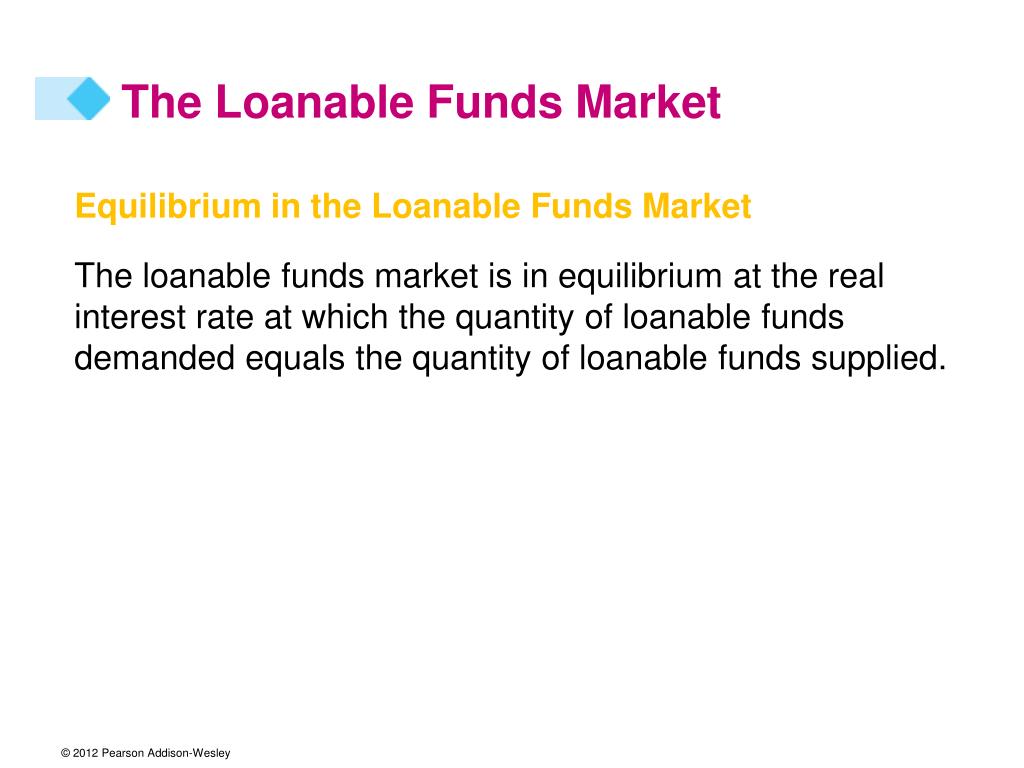 The Loanable Funds Market

Equilibrium in the Loanable Funds Market

The loanable funds market is in equilibrium at the real interest rate at which the quantity of loanable funds demanded equals the quantity of loanable funds supplied.

© 2012 Pearson Addison-Wesley